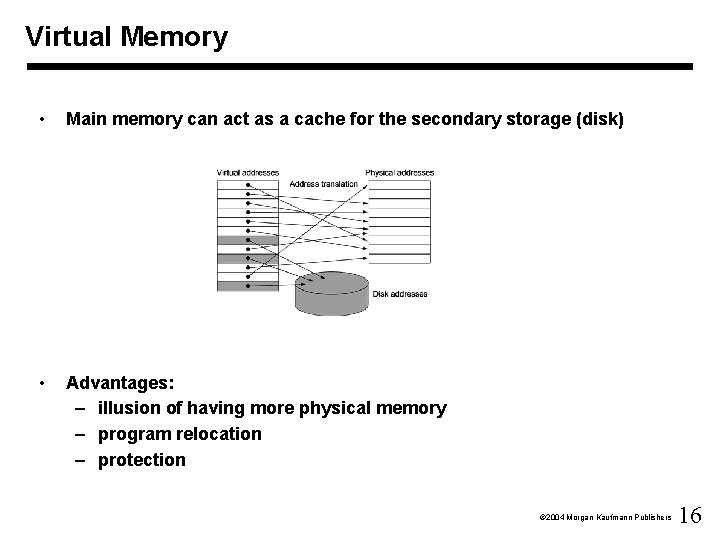 Virtual Memory

• Main memory can act as a cache for the secondary storage (disk)

Virtual addresses

Address translation

Physical addresses

Disk addresses

• Advantages:
– illusion of having more physical memory
– program relocation
– protection

©2004 Morgan Kaufmann Publishers 16